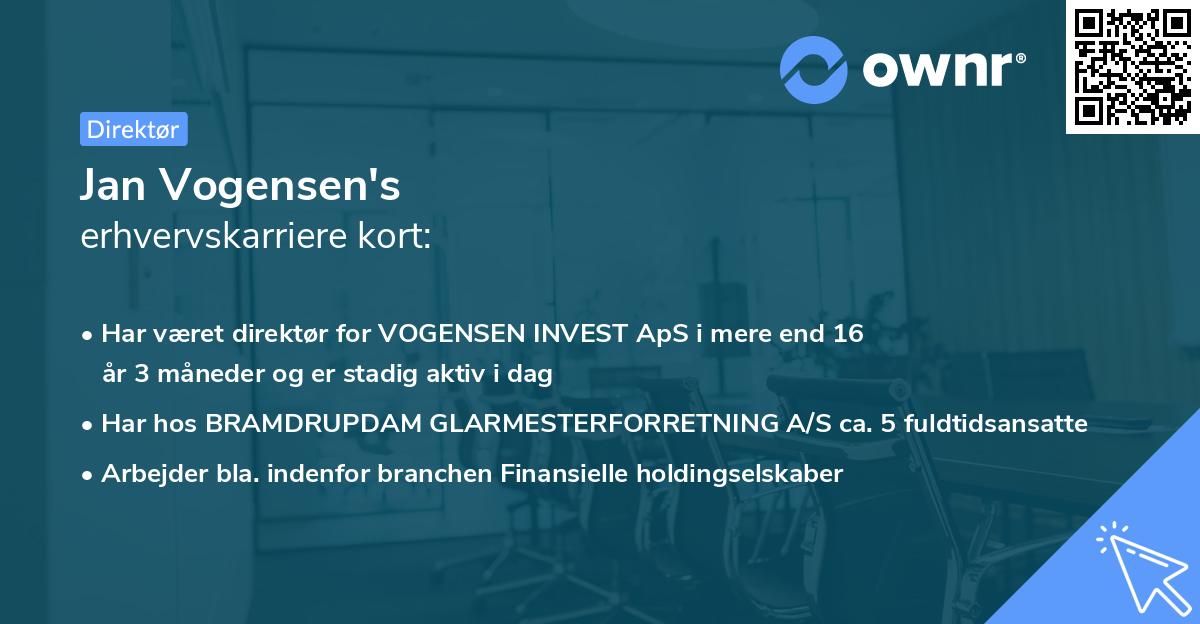 ownr®

Direktør

Jan Vogensen's
erhvervskarriere kort:

• Har været direktør for VOGENSEN INVEST ApS i mere end 16 år 3 måneder og er stadig aktiv i dag
• Har hos BRAMDRUPDAM GLARMESTERFORRETNING A/S ca. 5 fuldtidsansatte
• Arbejder bla. indenfor branchen Finansielle holdingselskaber